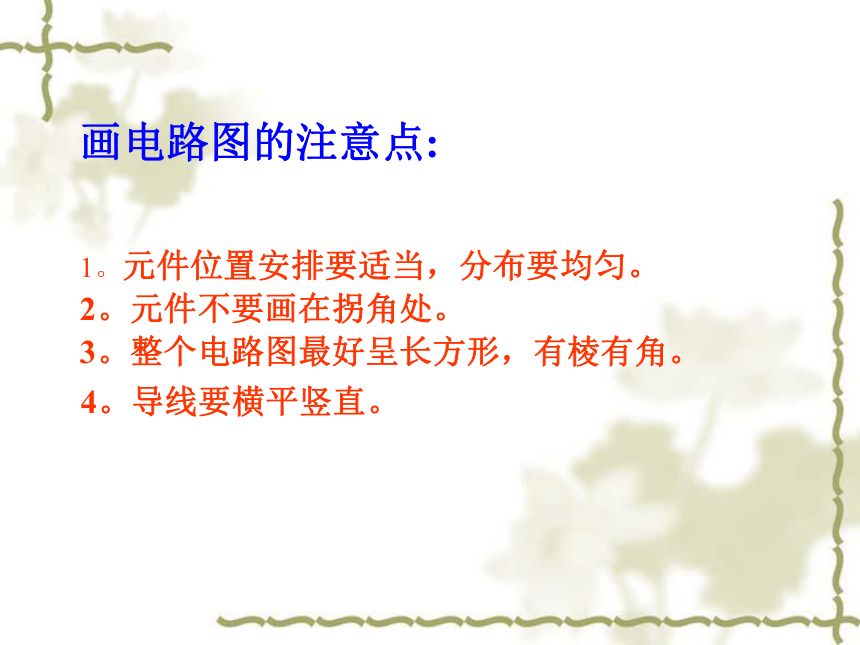 画电路图的注意点:

1。元件位置安排要适当，分布要均匀。
2。元件不要画在拐角处。
3。整个电路图最好呈长方形，有棱有角。
4。导线要横平竖直。